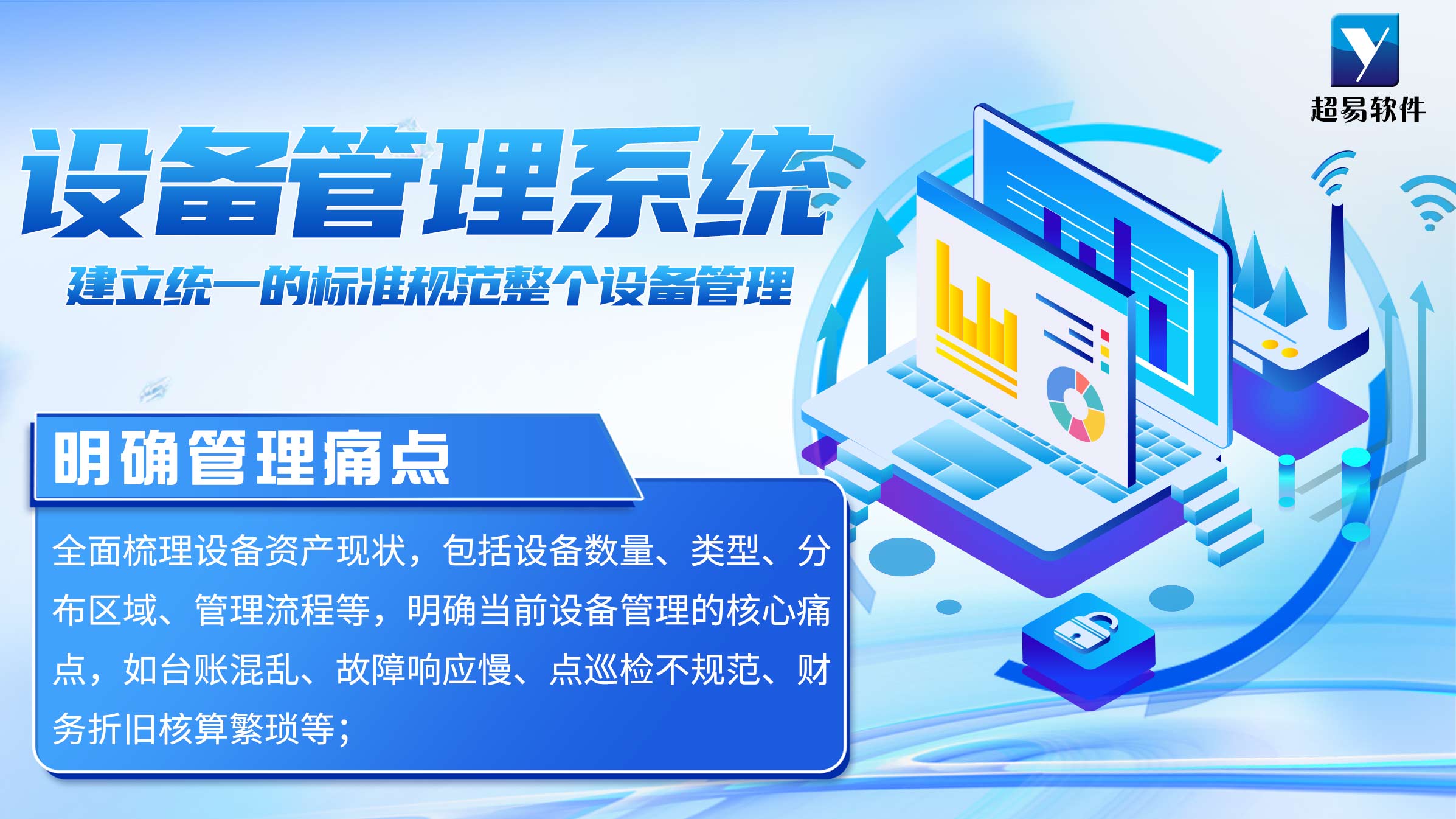 超易软件

设备管理系统

建立统一的标准规范整个设备管理

明确管理痛点

全面梳理设备资产现状，包括设备数量、类型、分布区域、管理流程等，明确当前设备管理的核心痛点，如台账混乱、故障响应慢、点巡检不规范、财务折旧核算繁琐等；